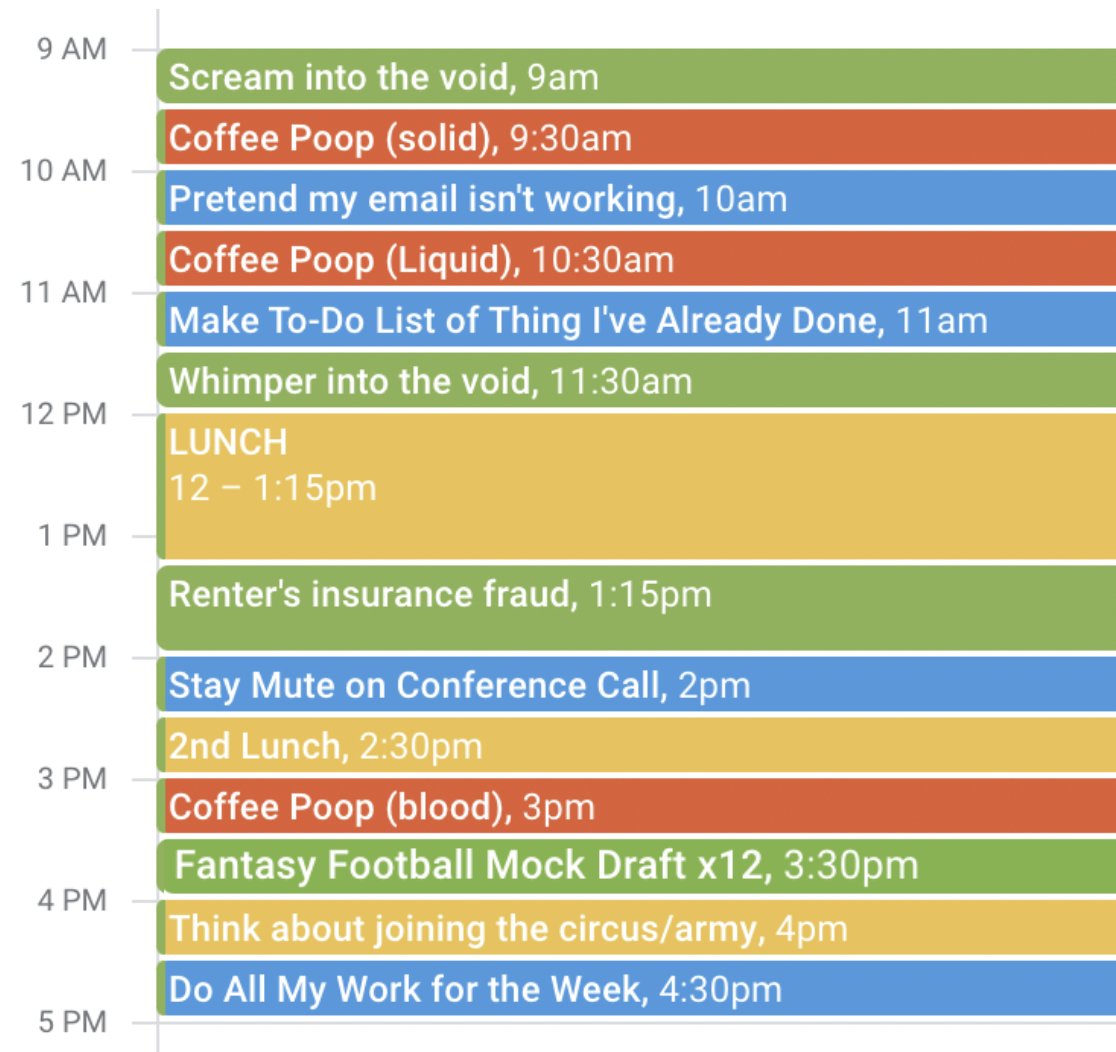 9 AM
Scream into the void, 9am
Coffee Poop (solid), 9:30am
10 AM
Pretend my email isn't working, 10am
Coffee Poop (Liquid), 10:30am
11 AM
Make To-Do List of Thing I've Already Done, 11am
Whimper into the void, 11:30am
12 PM
LUNCH
12 – 1:15pm
1 PM
Renter's insurance fraud, 1:15pm
2 PM
Stay Mute on Conference Call, 2pm
2nd Lunch, 2:30pm
3 PM
Coffee Poop (blood), 3pm
Fantasy Football Mock Draft x12, 3:30pm
4 PM
Think about joining the circus/army, 4pm
Do All My Work for the Week, 4:30pm
5 PM